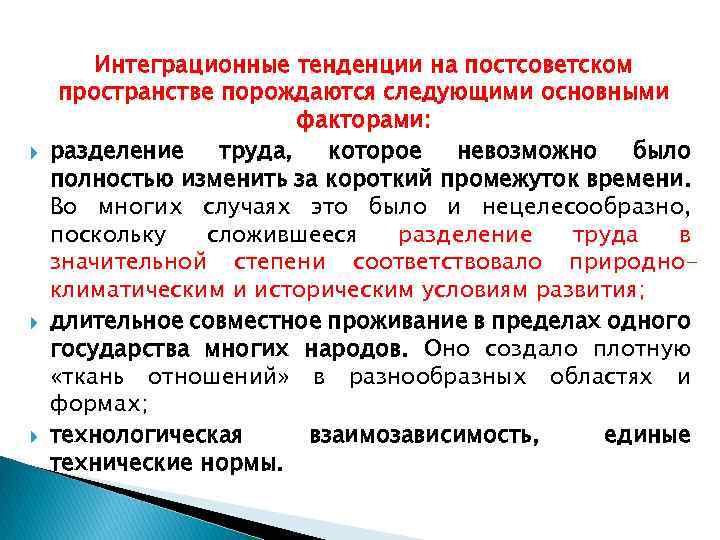 Интеграционные тенденции на постсоветском пространстве порождаются следующими основными факторами:

разделение труда, которое невозможно было полностью изменить за короткий промежуток времени. Во многих случаях это было и нецелесообразно, поскольку сложившееся разделение труда в значительной степени соответствовало природно-климатическим и историческим условиям развития;

длительное совместное проживание в пределах одного государства многих народов. Оно создало плотную «ткань отношений» в разнообразных областях и формах;

технологическая взаимозависимость, единые технические нормы.